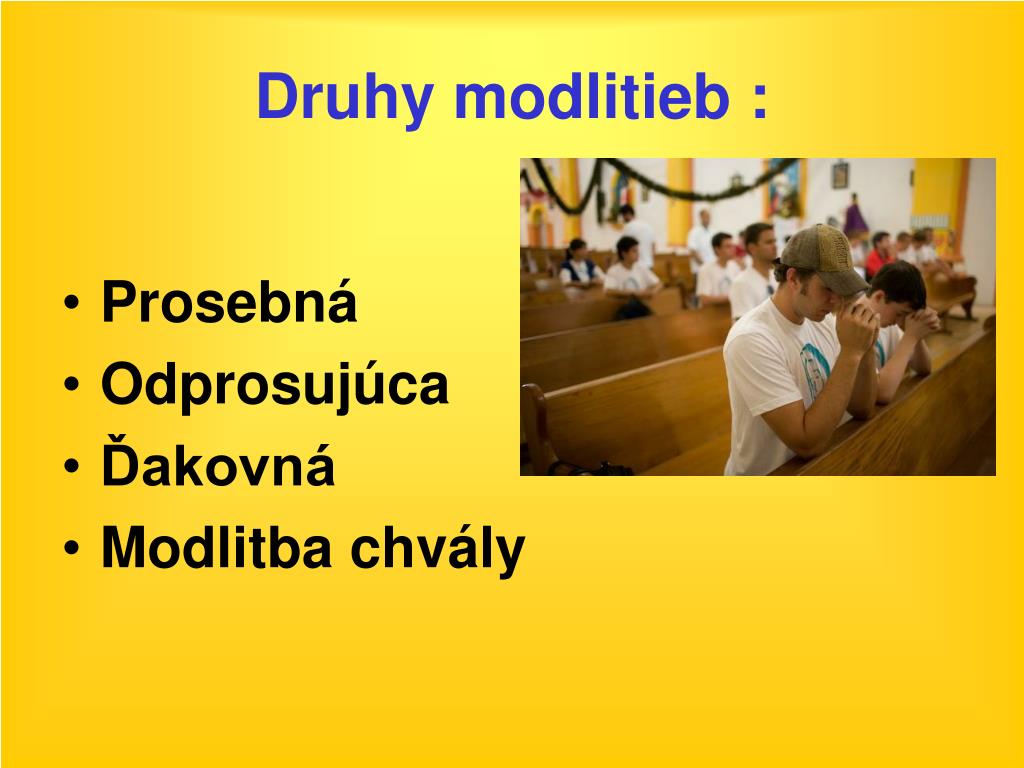 Druhy modlitieb :

• Prosebná
• Odprosujúca
• Ďakovná
• Modlitba chvály